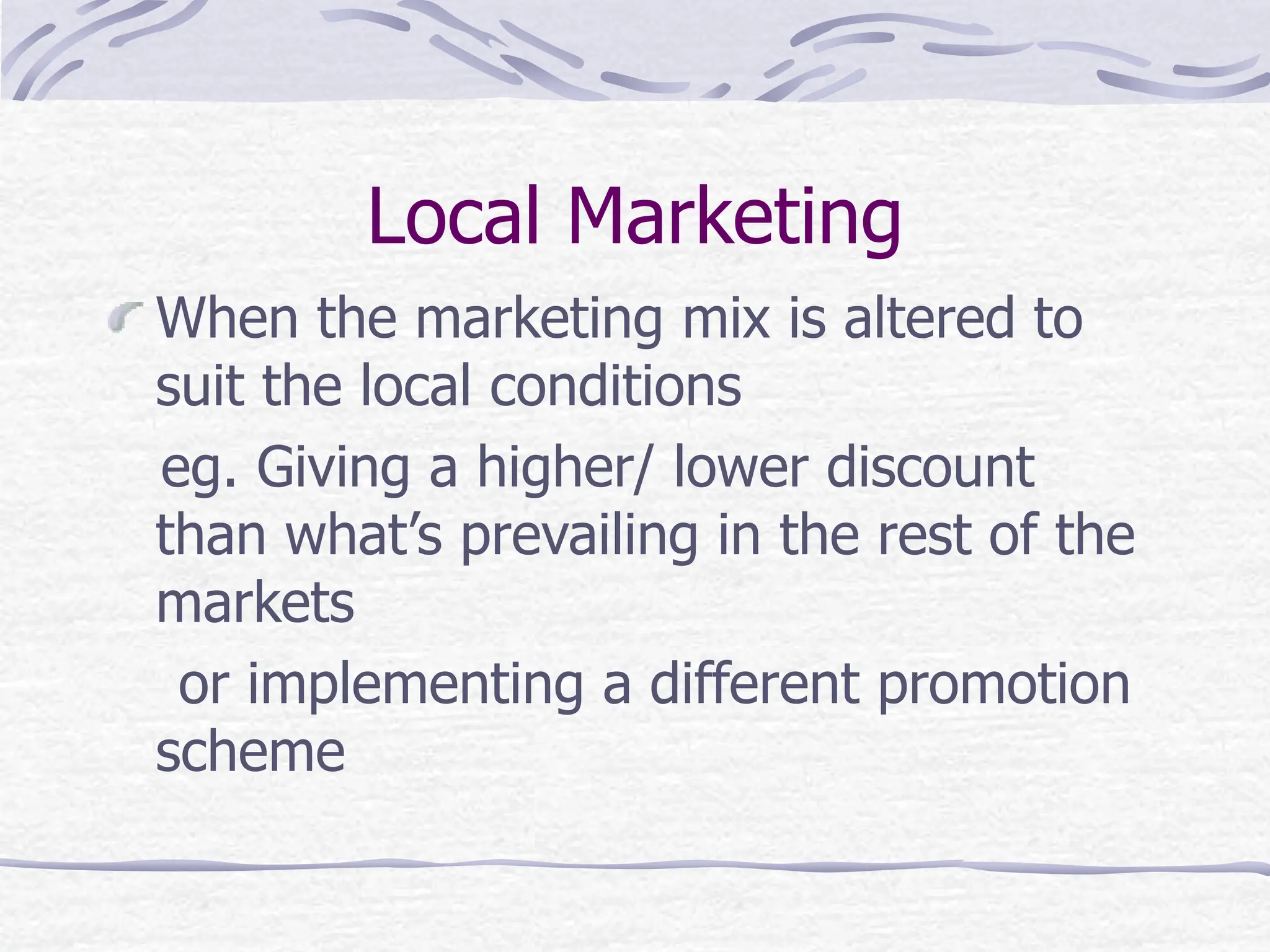 Local Marketing

When the marketing mix is altered to suit the local conditions

eg. Giving a higher/ lower discount than what’s prevailing in the rest of the markets

or implementing a different promotion scheme